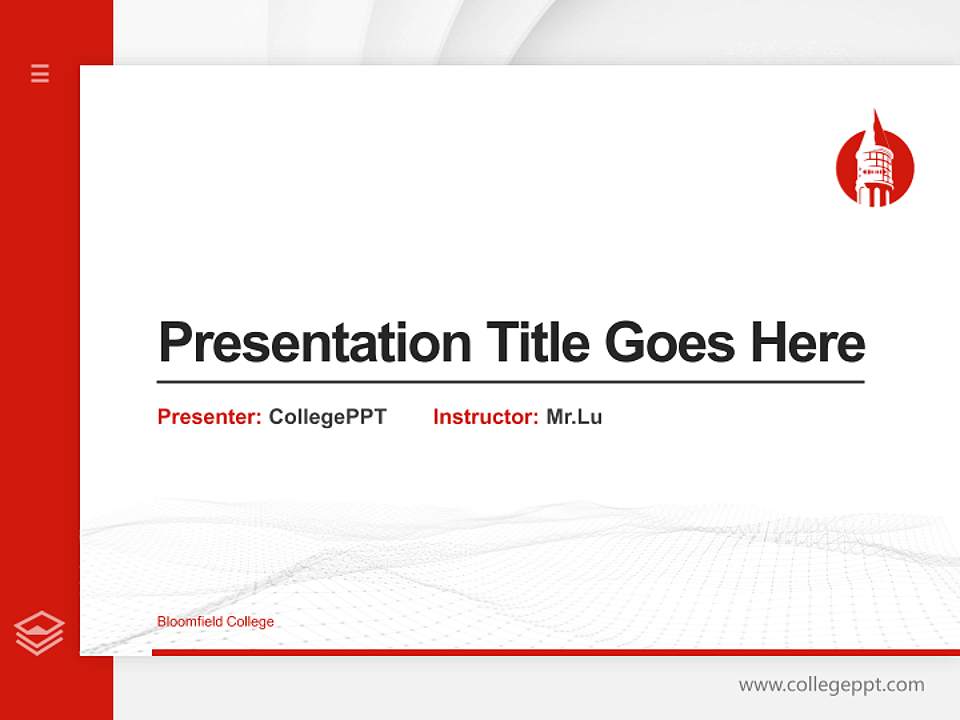 Presentation Title Goes Here

Presenter: CollegePPT Instructor: Mr.Lu

Bloomfield College

www.collegeppt.com